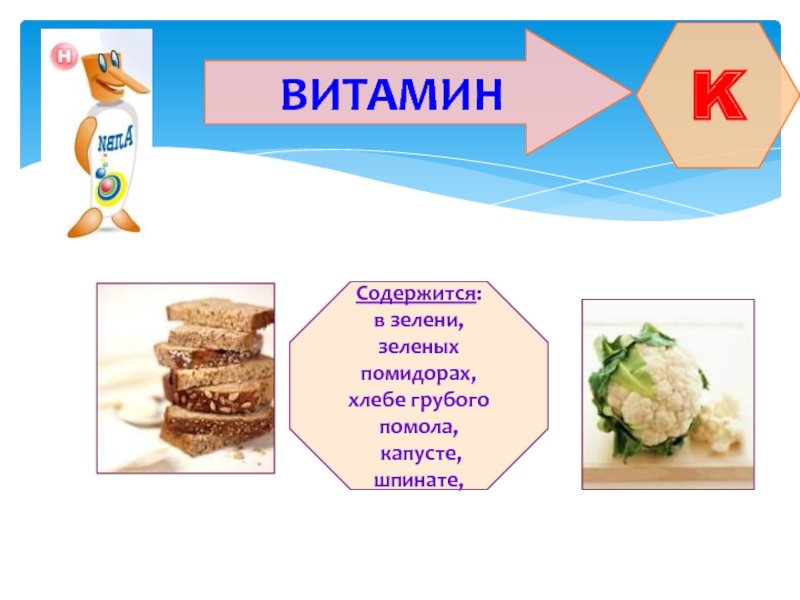 H
NЯПА

ВИТАМИН

К

Содержится:
в зелени,
зеленых помидорах,
хлебе грубого помола,
капусте,
шпинате,